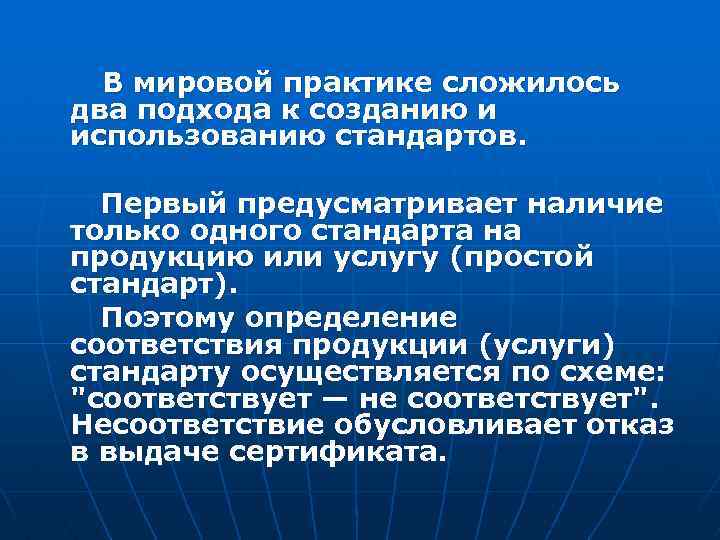 В мировой практике сложилось два подхода к созданию и использованию стандартов.

Первый предусматривает наличие только одного стандарта на продукцию или услугу (простой стандарт).

Поэтому определение соответствия продукции (услуги) стандарту осуществляется по схеме: "соответствует — не соответствует". Несоответствие обусловливает отказ в выдаче сертификата.